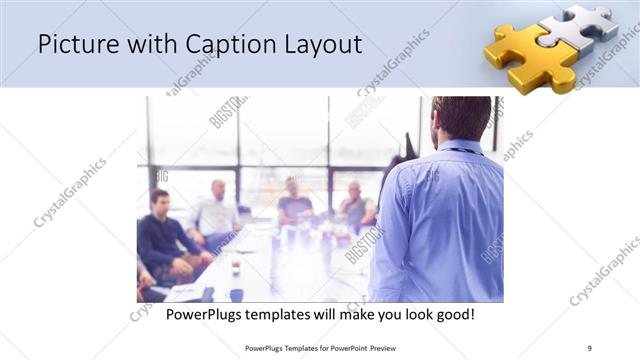 Picture with Caption Layout

CrystalGraphics

BIGSTOCK

PowerPlugs templates will make you look good!

PowerPlugs Templates for PowerPoint Preview

9